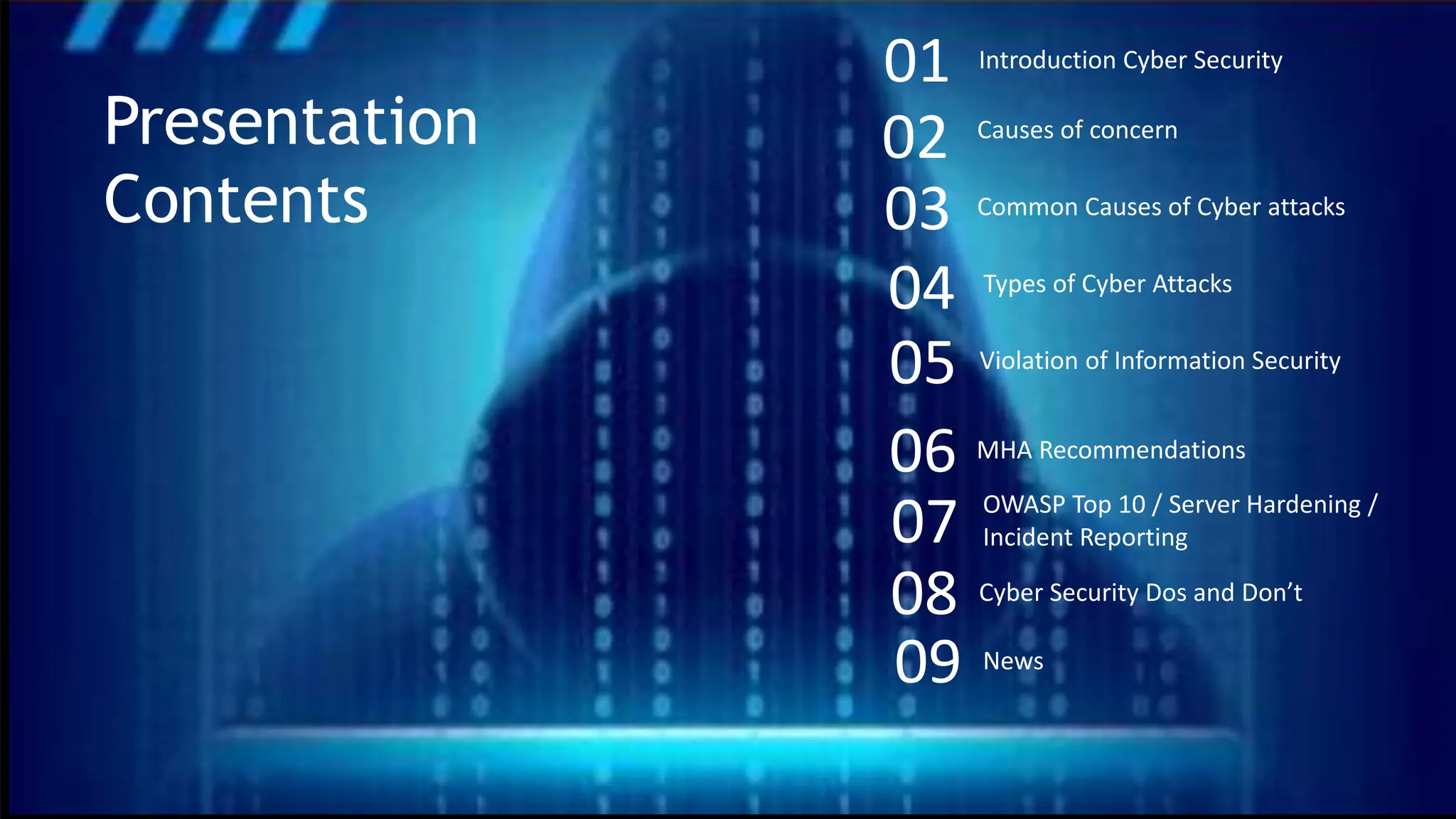 Presentation Contents

01 Introduction Cyber Security

02 Causes of concern

03 Common Causes of Cyber attacks

04 Types of Cyber Attacks

05 Violation of Information Security

06 MHA Recommendations

07 OWASP Top 10 / Server Hardening / Incident Reporting

08 Cyber Security Dos and Don’t

09 News